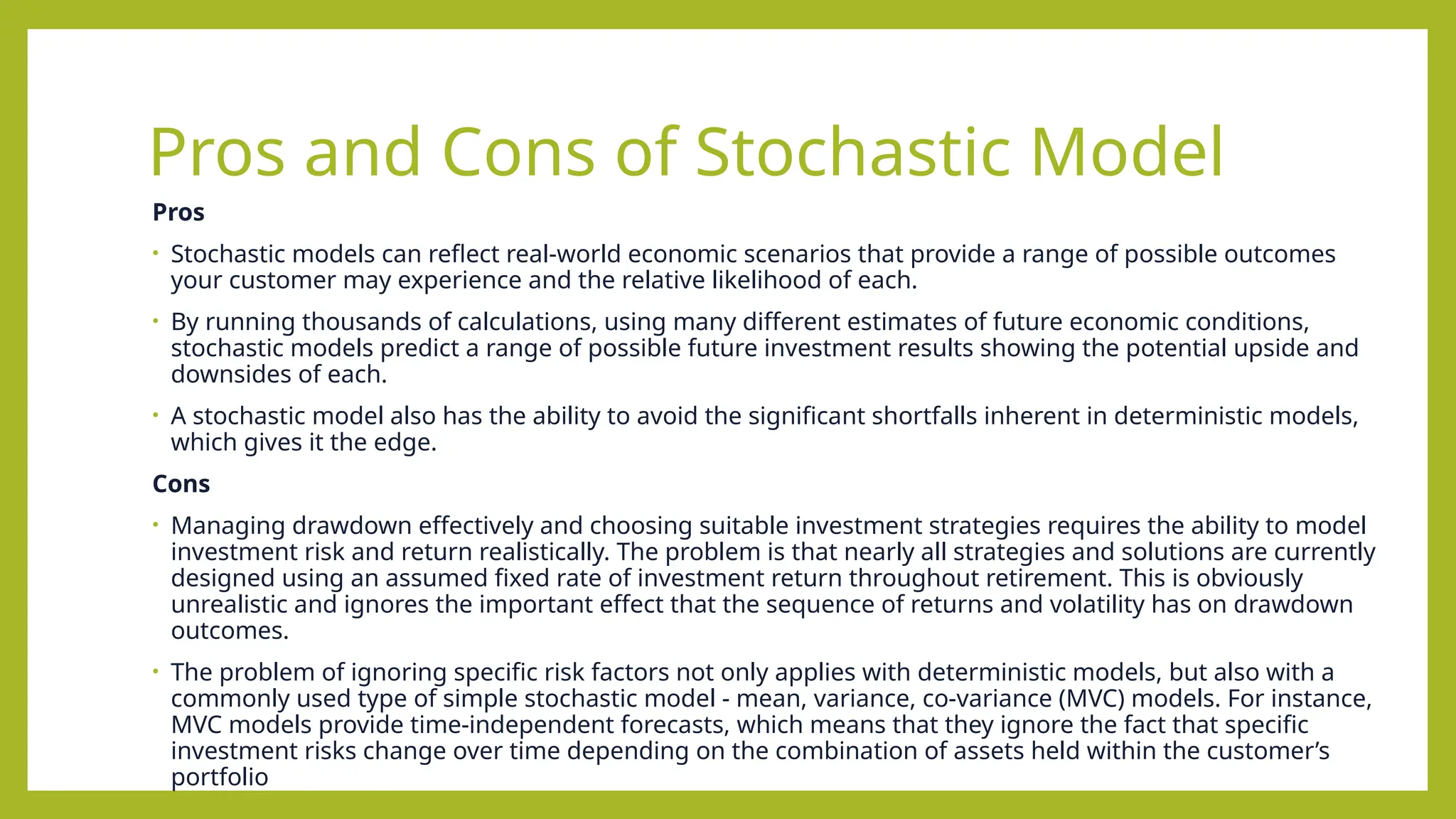 Pros and Cons of Stochastic Model

Pros

• Stochastic models can reflect real-world economic scenarios that provide a range of possible outcomes your customer may experience and the relative likelihood of each.

• By running thousands of calculations, using many different estimates of future economic conditions, stochastic models predict a range of possible future investment results showing the potential upside and downsides of each.

• A stochastic model also has the ability to avoid the significant shortfalls inherent in deterministic models, which gives it the edge.

Cons

• Managing drawdown effectively and choosing suitable investment strategies requires the ability to model investment risk and return realistically. The problem is that nearly all strategies and solutions are currently designed using an assumed fixed rate of investment return throughout retirement. This is obviously unrealistic and ignores the important effect that the sequence of returns and volatility has on drawdown outcomes.

• The problem of ignoring specific risk factors not only applies with deterministic models, but also with a commonly used type of simple stochastic model - mean, variance, co-variance (MVC) models. For instance, MVC models provide time-independent forecasts, which means that they ignore the fact that specific investment risks change over time depending on the combination of assets held within the customer's portfolio